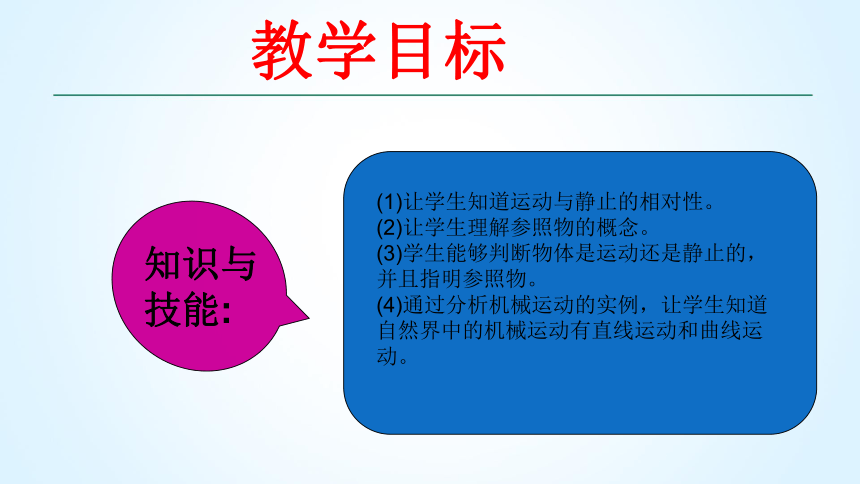 教学目标

知识与技能:

(1)让学生知道运动与静止的相对性。
(2)让学生理解参照物的概念。
(3)学生能够判断物体是运动还是静止的，并且指明参照物。
(4)通过分析机械运动的实例，让学生知道自然界中的机械运动有直线运动和曲线运动。